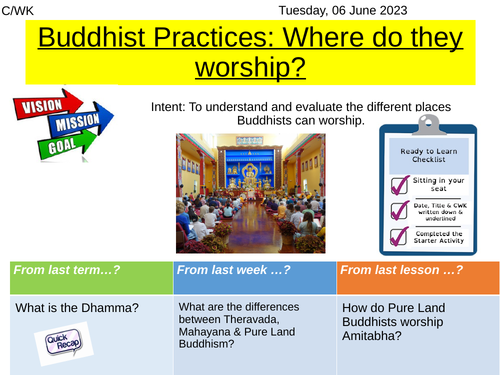 C/WK

Tuesday, 06 June 2023

Buddhist Practices: Where do they worship?

VISION
MISSION
GOAL

Intent: To understand and evaluate the different places Buddhists can worship.

Ready to Learn Checklist

Sitting in your seat

Date, Title & CWK written down & underlined

Completed the Starter Activity

| From last term…? | From last week …? | From last lesson …? |
|---|---|---|
| What is the Dhamma? Quick Recap | What are the differences between Theravada, Mahayana & Pure Land Buddhism? | How do Pure Land Buddhists worship Amitabha? |